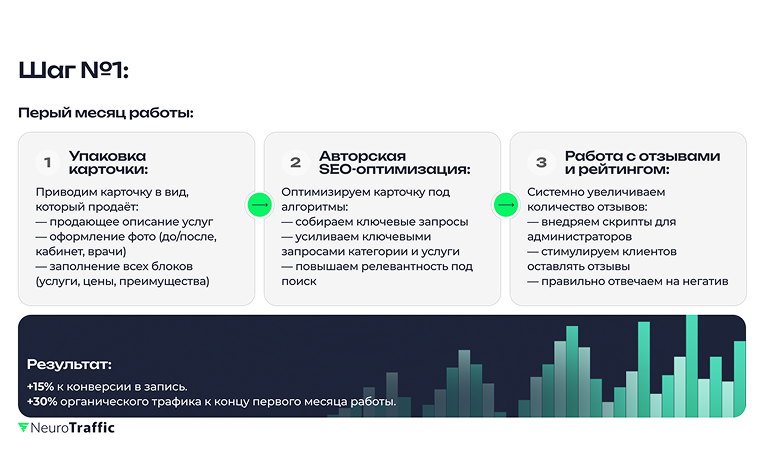 Шаг №1:

Перый месяц работы:

1 Упаковка карточки:

Приводим карточку в вид, который продаёт:
— продающее описание услуг
— оформление фото (до/после, кабинет, врачи)
— заполнение всех блоков (услуги, цены, преимущества)

2 Авторская SEO-оптимизация:

Оптимизируем карточку под алгоритмы:
— собираем ключевые запросы
— усиливаем ключевыми запросами категории и услуги
— повышаем релевантность под поиск

3 Работа с отзывами и рейтингом:

Системно увеличиваем количество отзывов:
— внедряем скрипты для администраторов
— стимулируем клиентов оставлять отзывы
— правильно отвечаем на негатив

Результат:

+15% к конверсии в запись.
+30% органического трафика к концу первого месяца работы.

NeuroTraffic